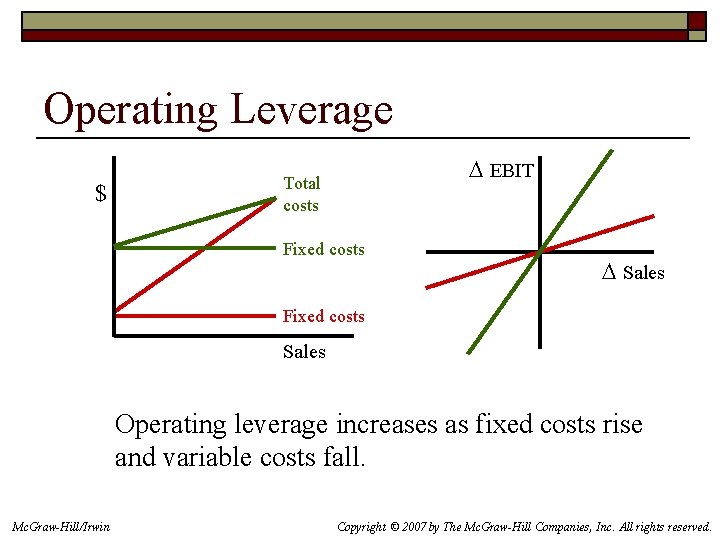 Operating Leverage

$

Total costs

Fixed costs

Fixed costs

Sales

$\Delta$ EBIT

$\Delta$ Sales

Operating leverage increases as fixed costs rise and variable costs fall.

McGraw-Hill/Irwin

Copyright © 2007 by The McGraw-Hill Companies, Inc. All rights reserved.